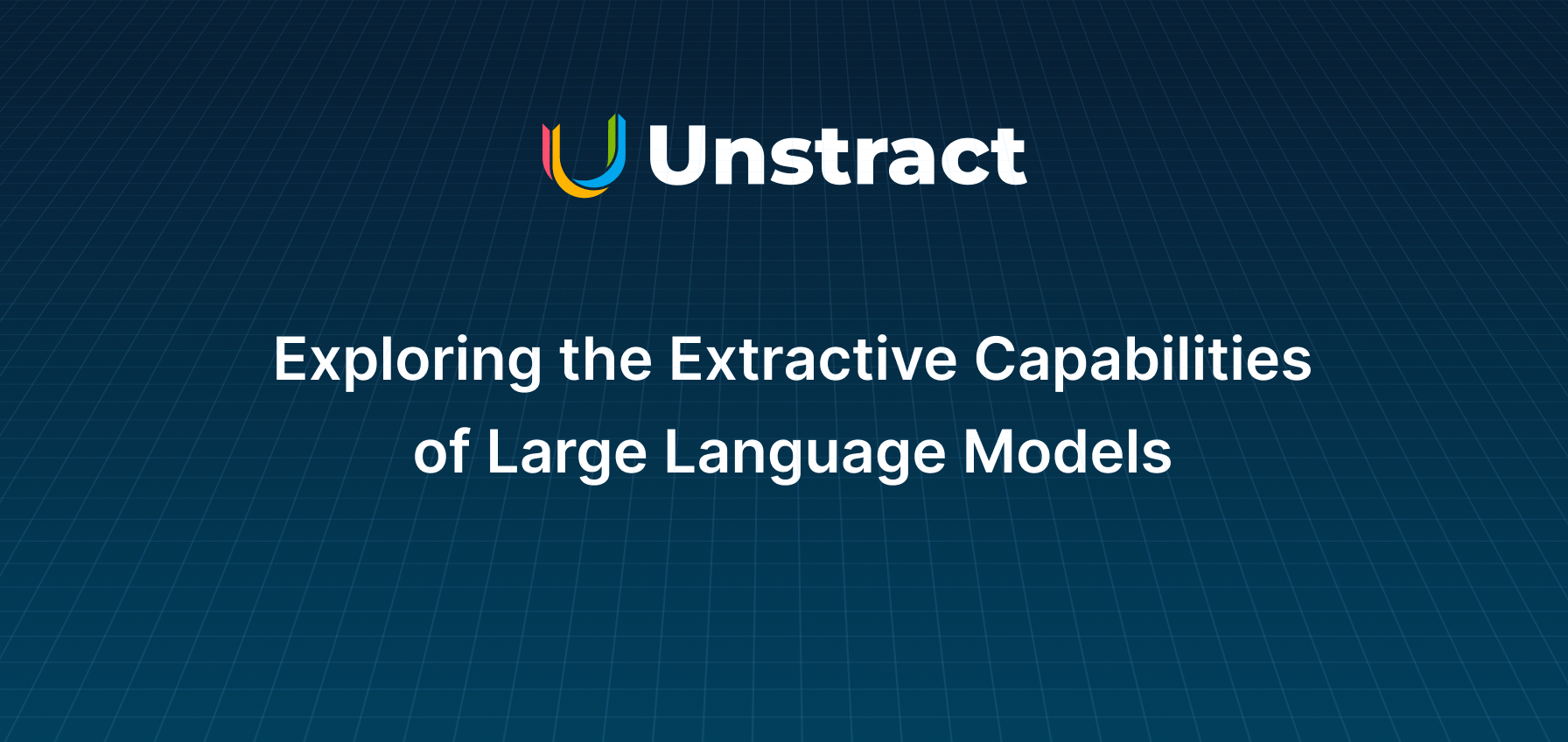 Unstract

Exploring the Extractive Capabilities of Large Language Models